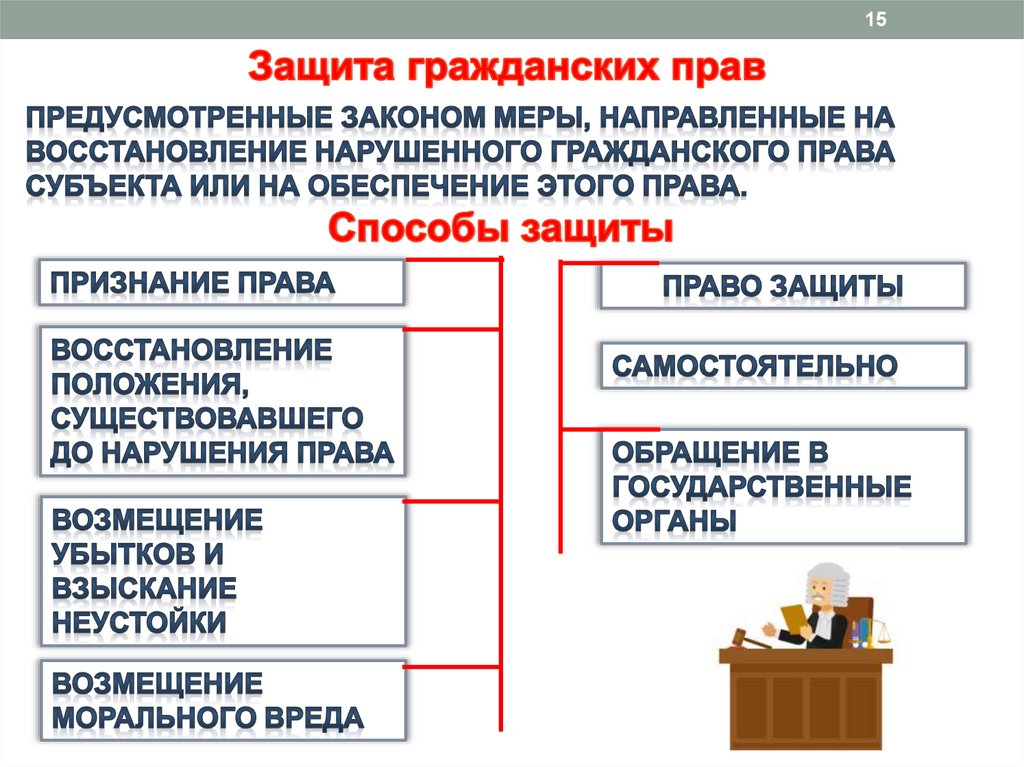 15

Защита гражданских прав

ПРЕДУСМОТРЕННЫЕ ЗАКОНОМ МЕРЫ, НАПРАВЛЕННЫЕ НА ВОССТАНОВЛЕНИЕ НАРУШЕННОГО ГРАЖДАНСКОГО ПРАВА СУБЪЕКТА ИЛИ НА ОБЕСПЕЧЕНИЕ ЭТОГО ПРАВА.

Способы защиты

ПРИЗНАНИЕ ПРАВА

ВОССТАНОВЛЕНИЕ ПОЛОЖЕНИЯ, СУЩЕСТВОВАВШЕГО ДО НАРУШЕНИЯ ПРАВА

ВОЗМЕЩЕНИЕ УБЫТКОВ И ВЗЫСКАНИЕ НЕУСТОЙКИ

ВОЗМЕЩЕНИЕ МОРАЛЬНОГО ВРЕДА

ПРАВО ЗАЩИТЫ

САМОСТОЯТЕЛЬНО

ОБРАЩЕНИЕ В ГОСУДАРСТВЕННЫЕ ОРГАНЫ